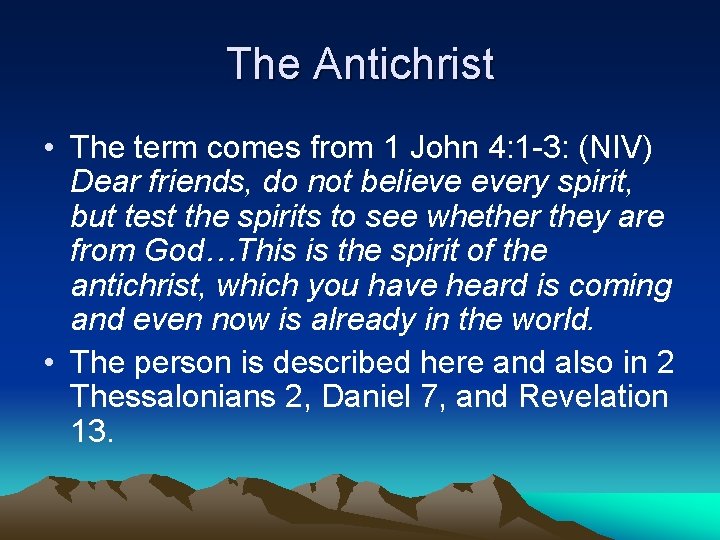 The Antichrist

• The term comes from 1 John 4:1-3: (NIV) Dear friends, do not believe every spirit, but test the spirits to see whether they are from God…This is the spirit of the antichrist, which you have heard is coming and even now is already in the world.

• The person is described here and also in 2 Thessalonians 2, Daniel 7, and Revelation 13.